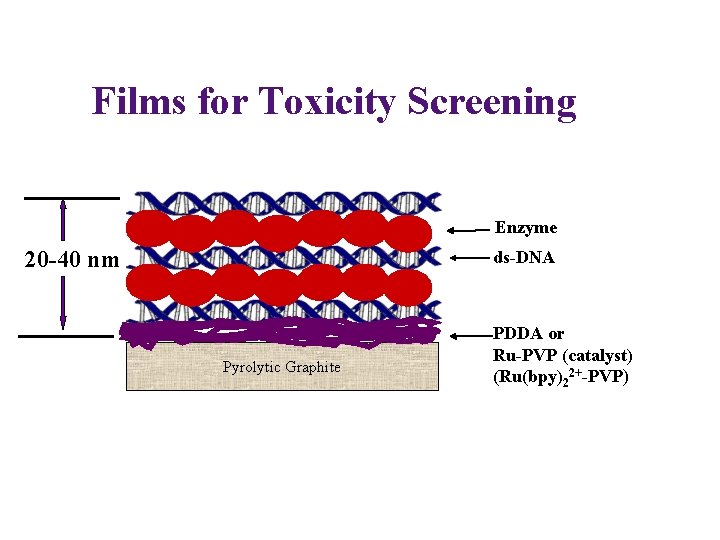 Films for Toxicity Screening

20-40 nm

Enzyme

ds-DNA

PDDA or
Ru-PVP (catalyst)
($Ru(bpy)_2^{2+}$-PVP)

Pyrolytic Graphite